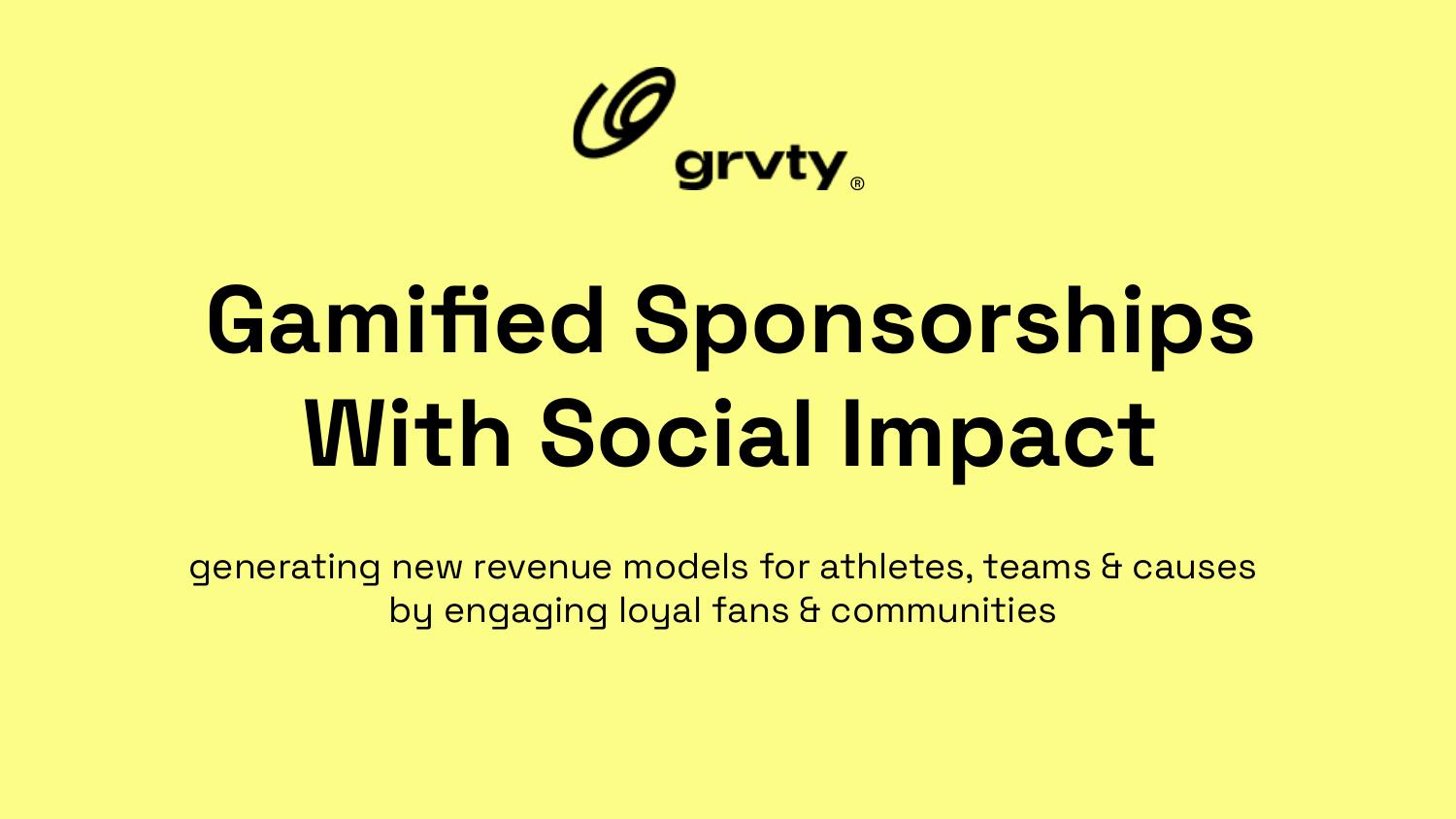 grvty®

Gamified Sponsorships With Social Impact

generating new revenue models for athletes, teams & causes by engaging loyal fans & communities